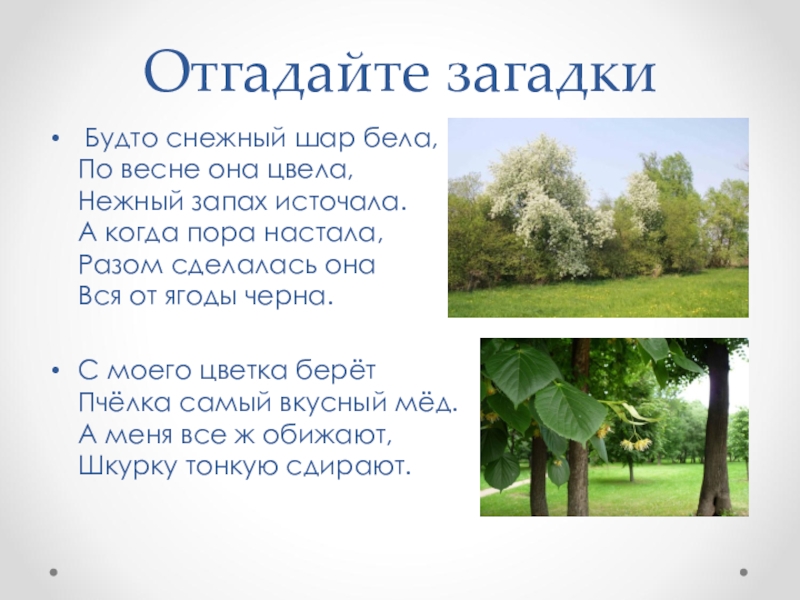 Отгадайте загадки

• Будто снежный шар бела,
По весне она цвела,
Нежный запах источала.
А когда пора настала,
Разом сделалась она
Вся от ягоды черна.

• С моего цветка берёт
Пчёлка самый вкусный мёд.
А меня все ж обижают,
Шкурку тонкую сдирают.